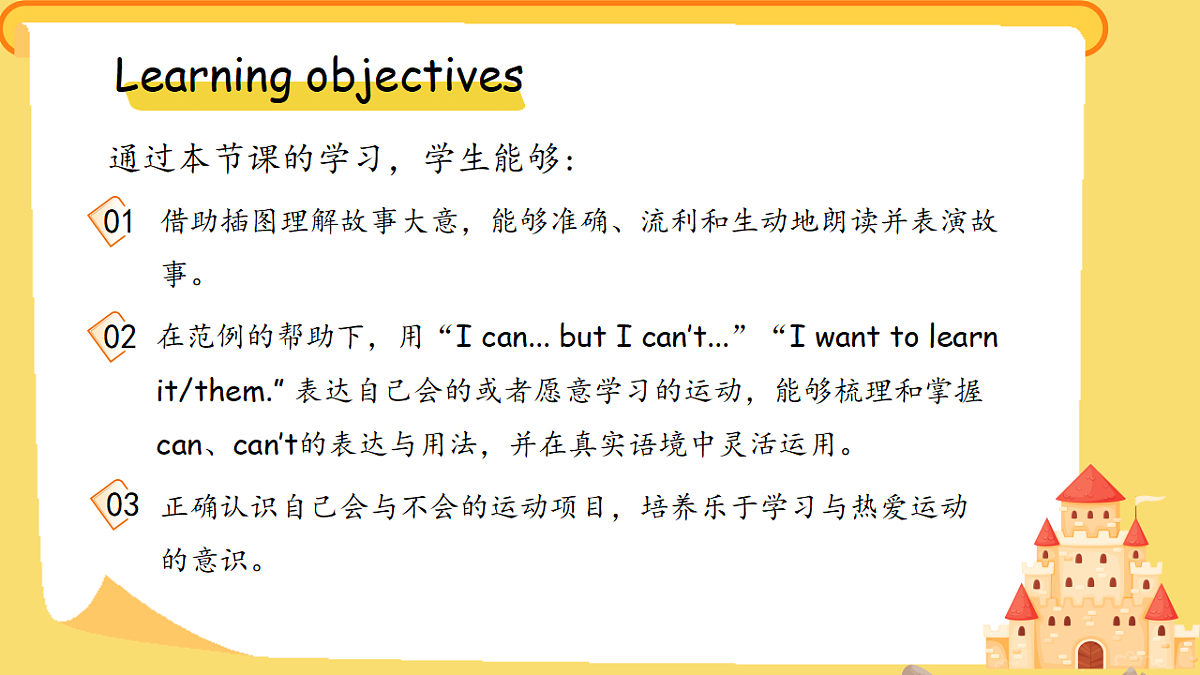 Learning objectives

通过本节课的学习，学生能够：

01 借助插图理解故事大意，能够准确、流利和生动地朗读并表演故事。

02 在范例的帮助下，用“I can... but I can't...” “I want to learn it/them.” 表达自己会的或者愿意学习的运动，能够梳理和掌握can、can't的表达与用法，并在真实语境中灵活运用。

03 正确认识自己会与不会的运动项目，培养乐于学习与热爱运动的意识。